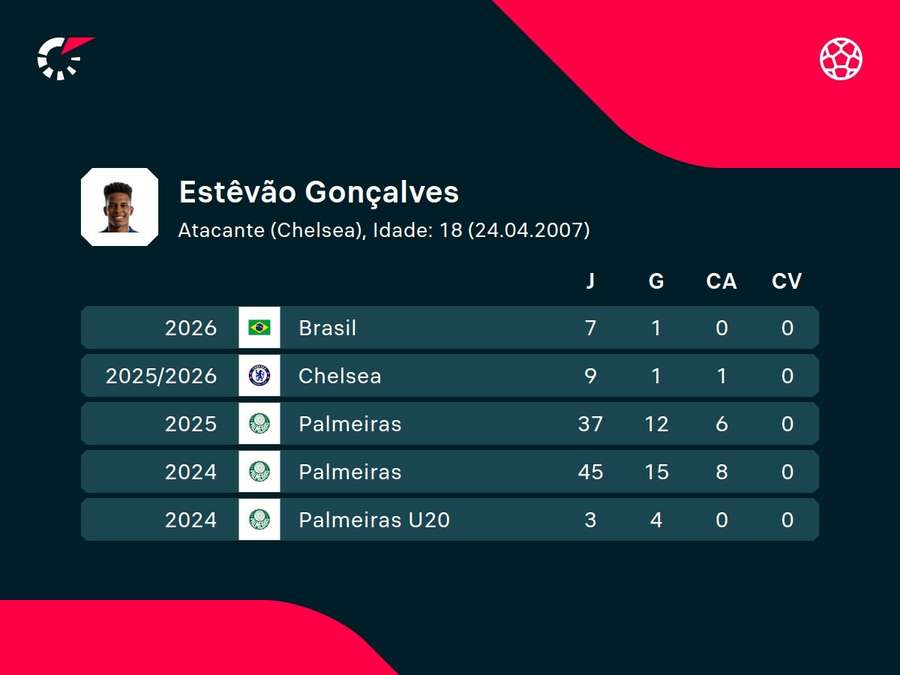 Estêvão Gonçalves

Atacante (Chelsea), Idade: 18 (24.04.2007)

| | | J | G | CA | CV |
|---|---|---|---|---|---|
| 2026 | Brasil | 7 | 1 | 0 | 0 |
| 2025/2026 | Chelsea | 9 | 1 | 1 | 0 |
| 2025 | Palmeiras | 37 | 12 | 6 | 0 |
| 2024 | Palmeiras | 45 | 15 | 8 | 0 |
| 2024 | Palmeiras U20 | 3 | 4 | 0 | 0 |